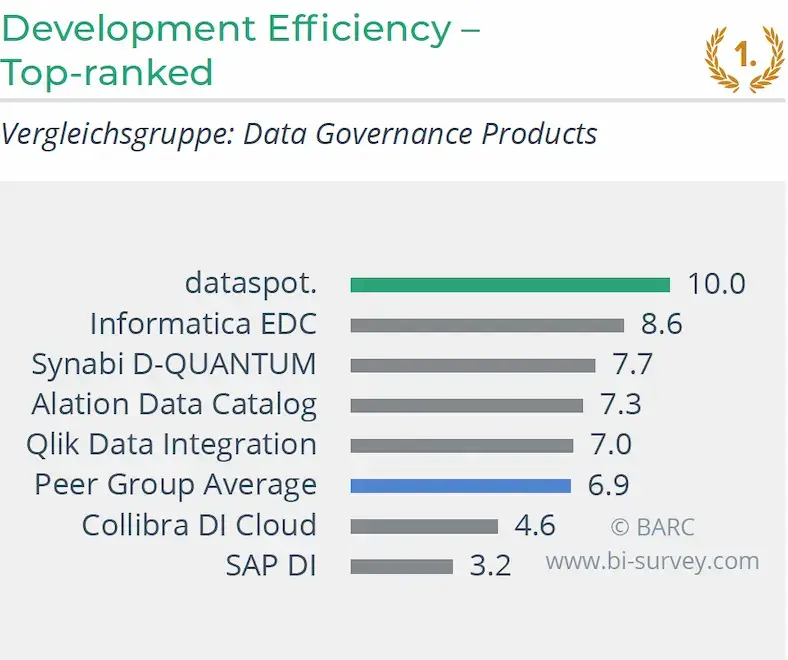 Development Efficiency – Top-ranked

1.

Vergleichsgruppe: Data Governance Products

dataspot. 10.0
Informatica EDC 8.6
Synabi D-QUANTUM 7.7
Alation Data Catalog 7.3
Qlik Data Integration 7.0
Peer Group Average 6.9
Collibra DI Cloud 4.6
SAP DI 3.2

© BARC
www.bi-survey.com